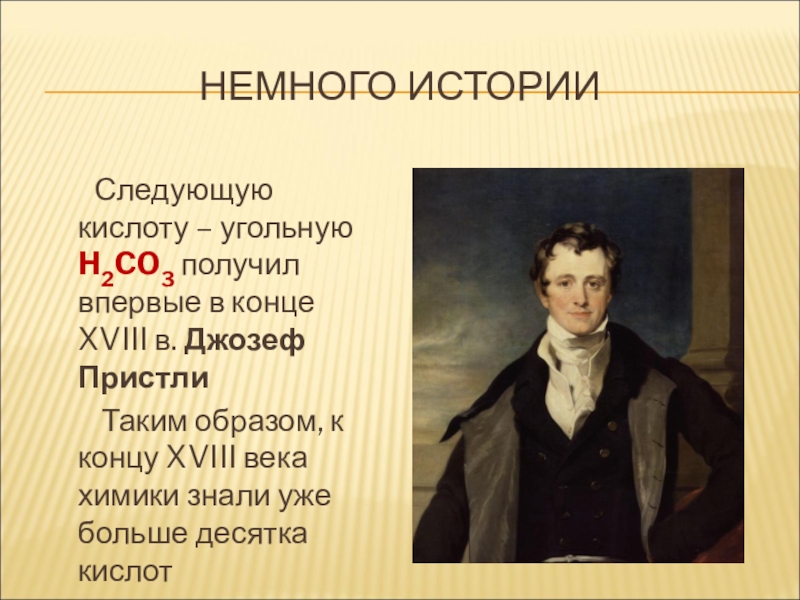 НЕМНОГО ИСТОРИИ

Следующую кислоту – угольную $H_2CO_3$ получил впервые в конце XVIII в. Джозеф Пристли

Таким образом, к концу XVIII века химики знали уже больше десятка кислот